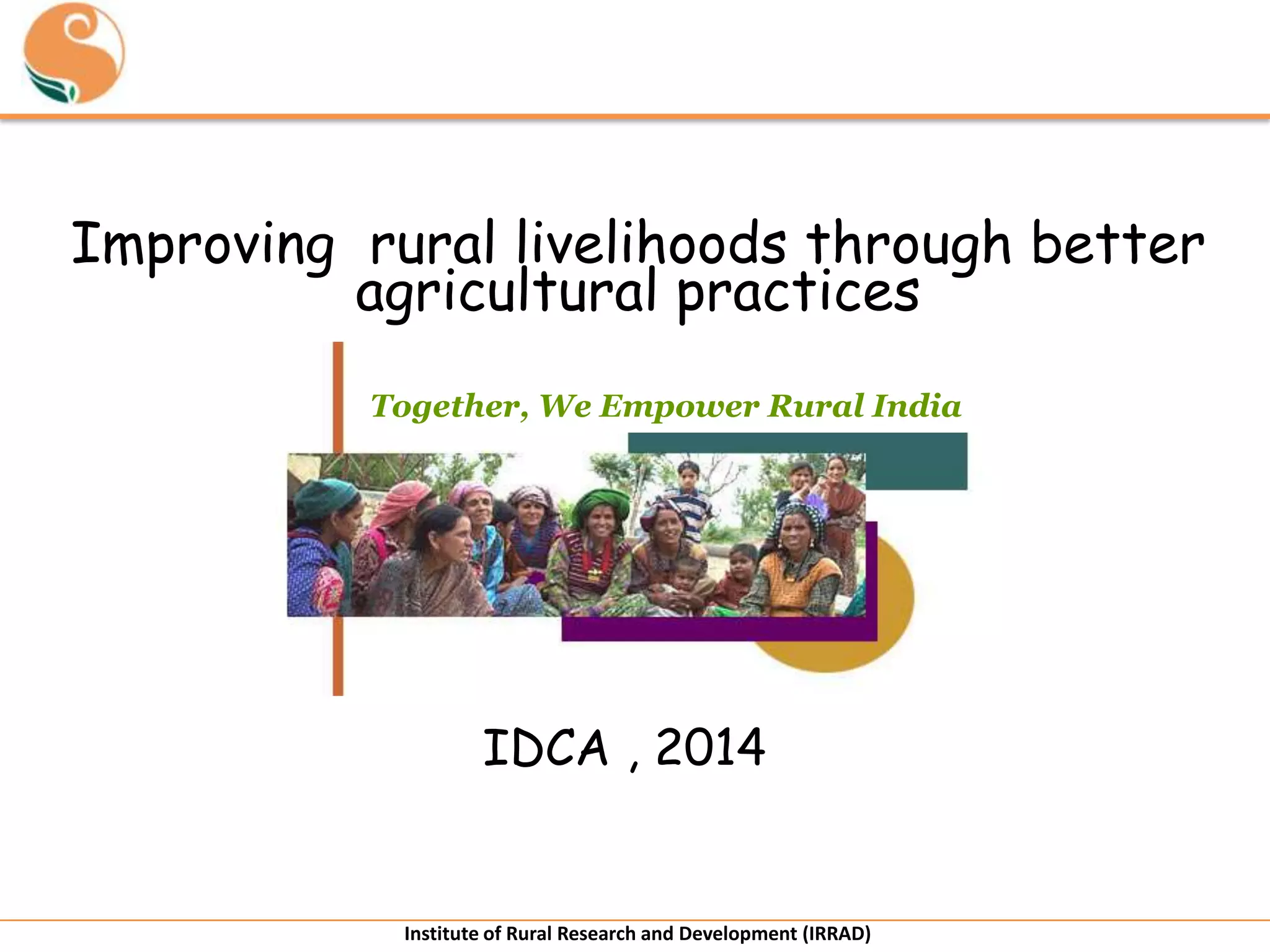 Improving rural livelihoods through better agricultural practices

Together, We Empower Rural India

IDCA , 2014

Institute of Rural Research and Development (IRRAD)